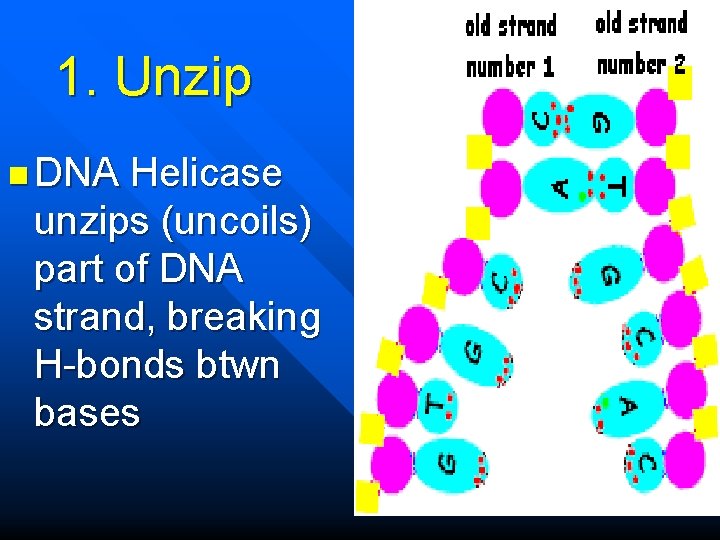 1. Unzip

DNA Helicase unzips (uncoils) part of DNA strand, breaking H-bonds btwn bases

old strand number 1

old strand number 2

C
G
A
T
C
G
G
C
T
A
G
C